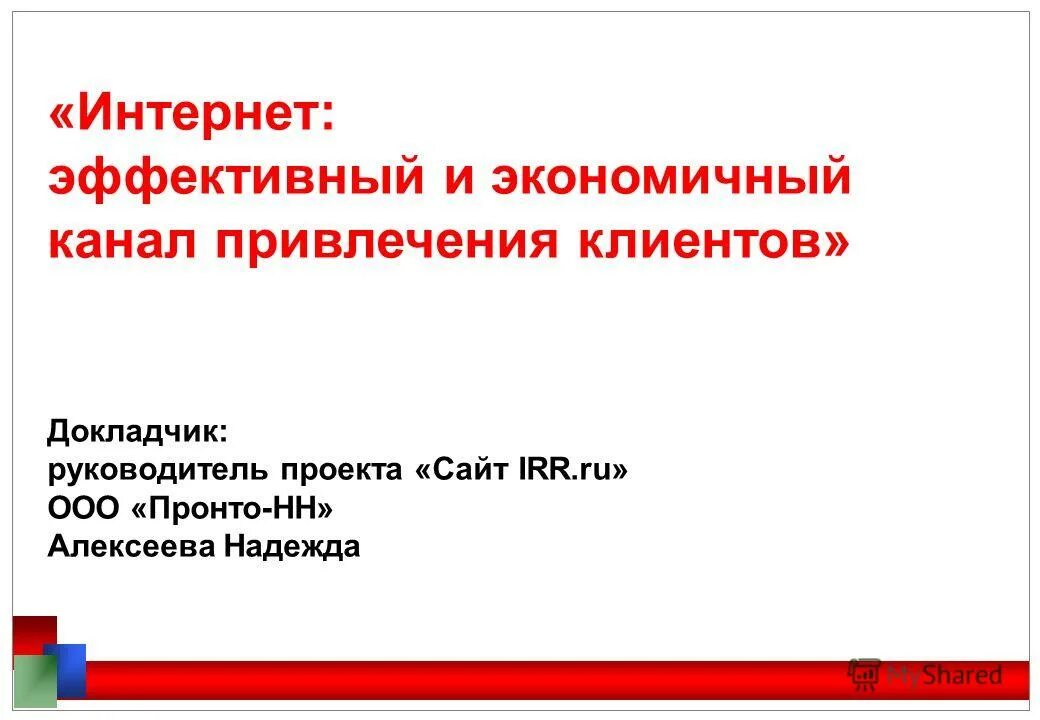 «Интернет:
эффективный и экономичный канал привлечения клиентов»

Докладчик:
руководитель проекта «Сайт IRR.ru»
ООО «Пронто-НН»
Алексеева Надежда

MyShared